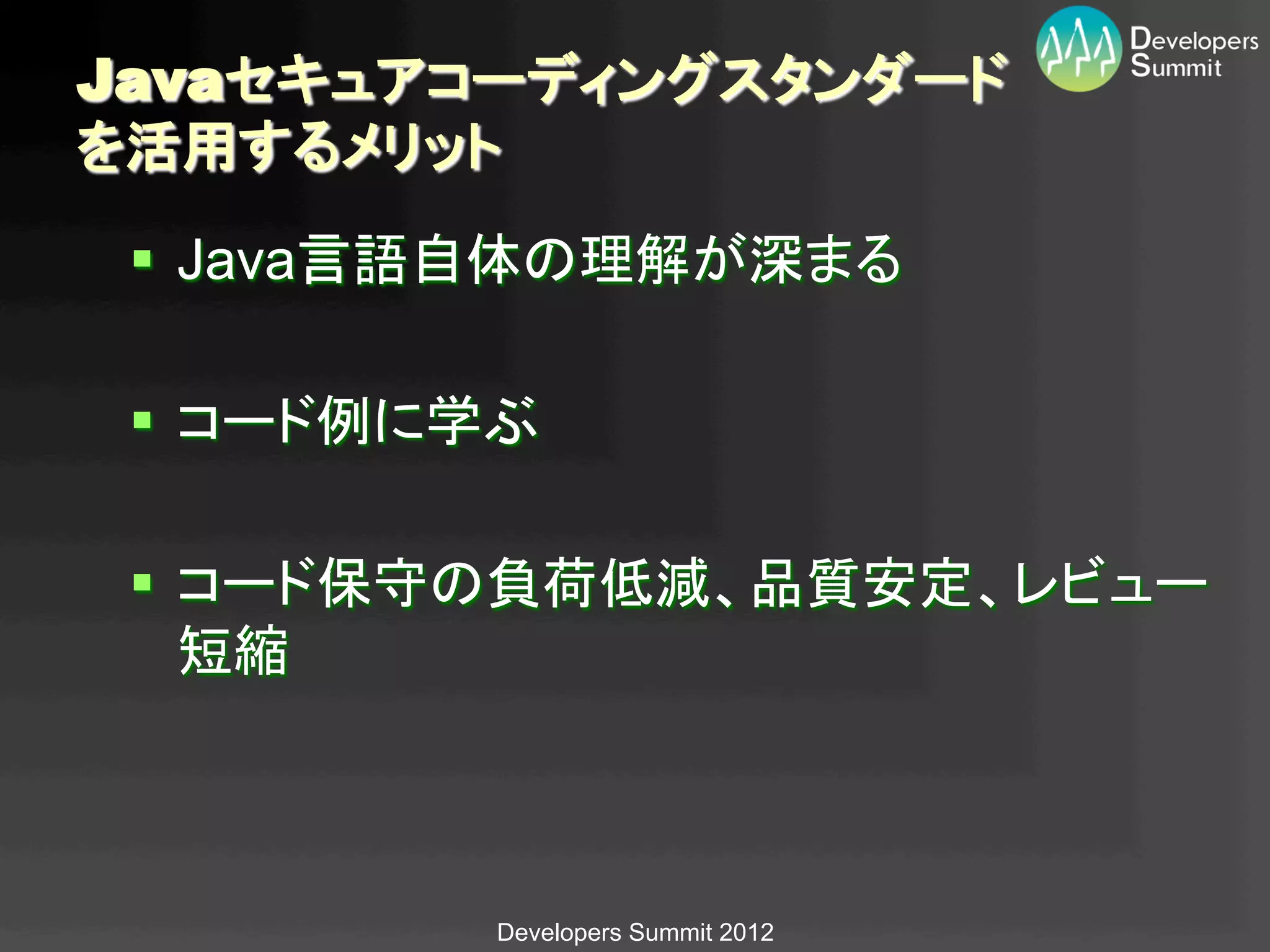 Javaセキュアコーディングスタンダードを活用するメリット

Developers Summit

▪ Java言語自体の理解が深まる

▪ コード例に学ぶ

▪ コード保守の負荷低減、品質安定、レビュー短縮

Developers Summit 2012